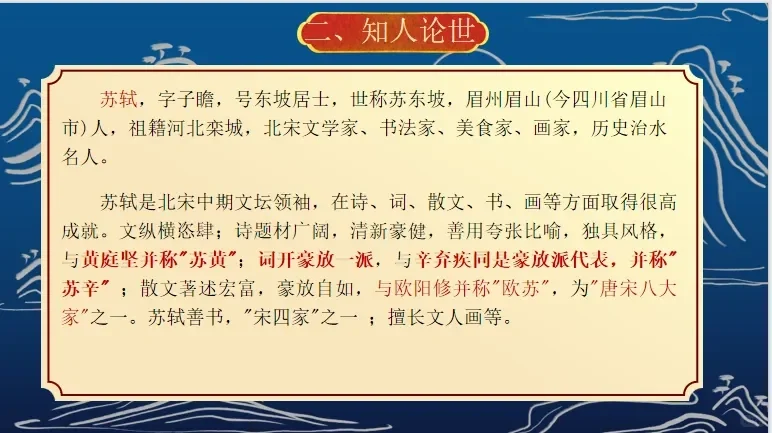 二、知人论世

苏轼，字子瞻，号东坡居士，世称苏东坡，眉州眉山(今四川省眉山市)人，祖籍河北栾城，北宋文学家、书法家、美食家、画家，历史治水名人。

苏轼是北宋中期文坛领袖，在诗、词、散文、书、画等方面取得很高成就。文纵横恣肆；诗题材广阔，清新豪健，善用夸张比喻，独具风格，与黄庭坚并称"苏黄"；词开豪放一派，与辛弃疾同是豪放派代表，并称"苏辛"；散文著述宏富，豪放自如，与欧阳修并称"欧苏"，为"唐宋八大家"之一。苏轼善书，"宋四家"之一；擅长文人画等。